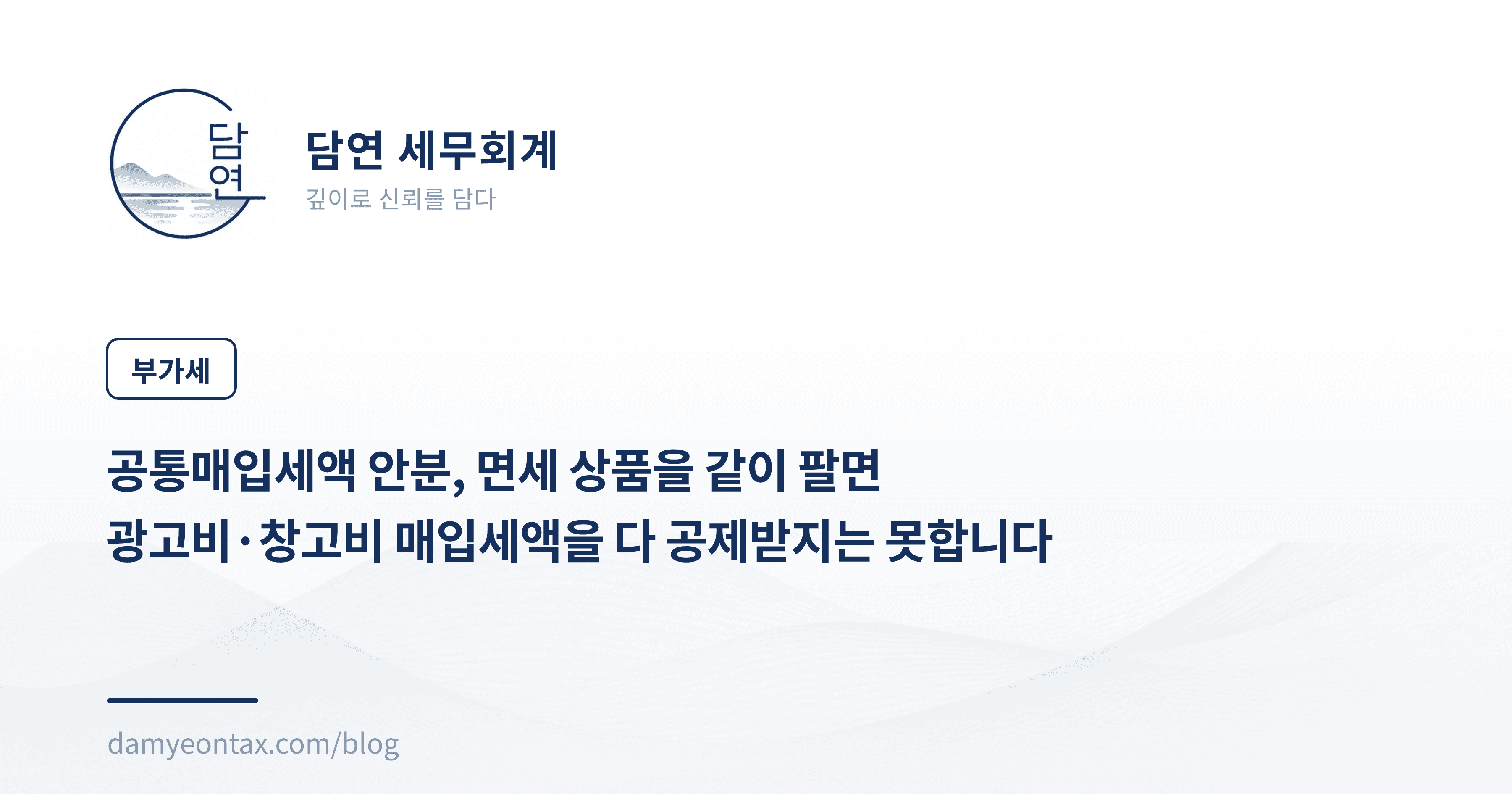 담연

담연 세무회계
깊이로 신뢰를 담다

부가세

공통매입세액 안분, 면세 상품을 같이 팔면
광고비·창고비 매입세액을 다 공제받지는 못합니다

damyeontax.com/blog